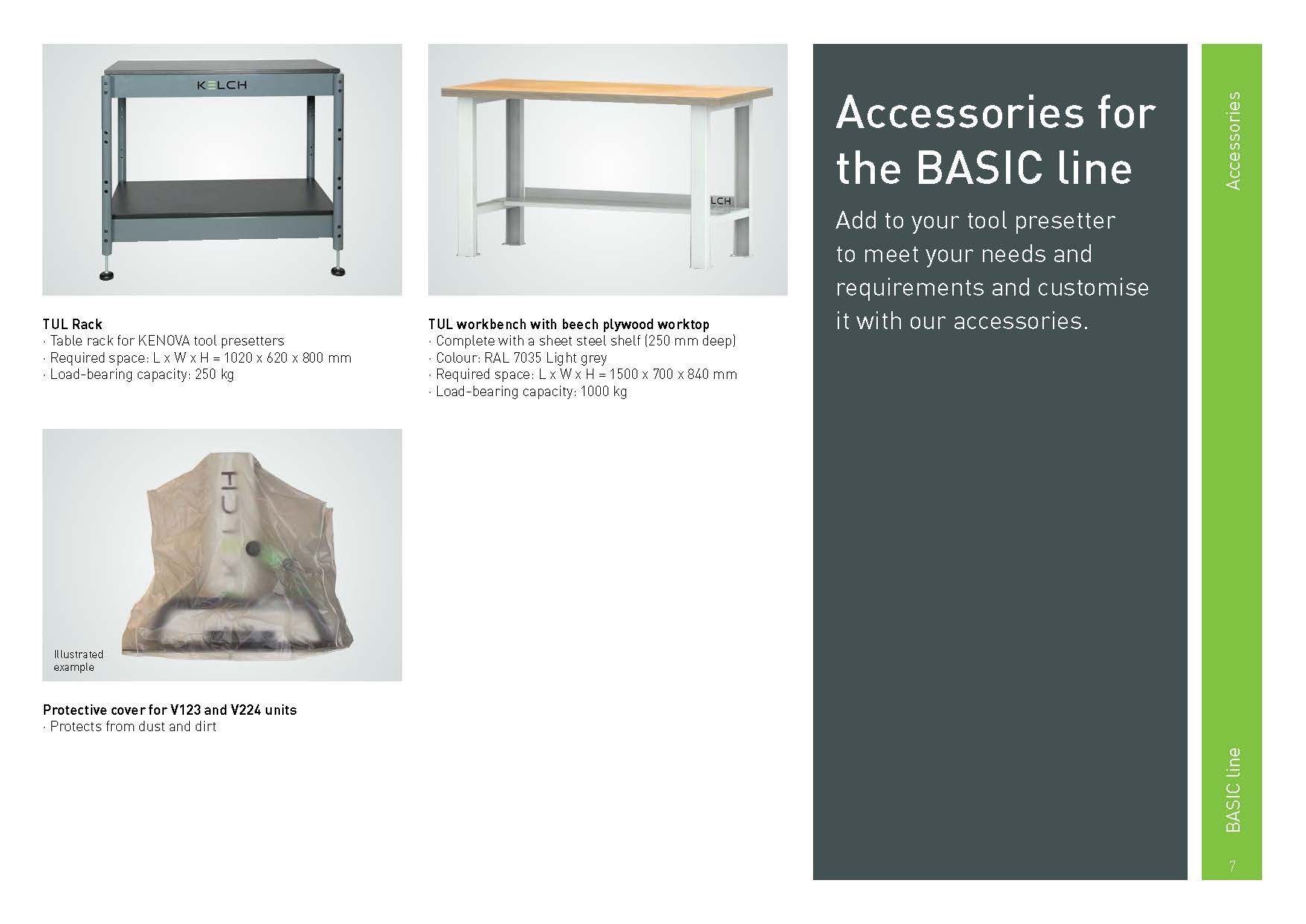 KELCH

TUL Rack
· Table rack for KENOVA tool presetters
· Required space: L x W x H = 1020 x 620 x 800 mm
· Load-bearing capacity: 250 kg

LCH

TUL workbench with beech plywood worktop
· Complete with a sheet steel shelf (250 mm deep)
· Colour: RAL 7035 Light grey
· Required space: L x W x H = 1500 x 700 x 840 mm
· Load-bearing capacity: 1000 kg

Illustrated example

Protective cover for V123 and V224 units
· Protects from dust and dirt

Accessories for the BASIC line

Add to your tool presetter to meet your needs and requirements and customise it with our accessories.

Accessories

BASIC line

7